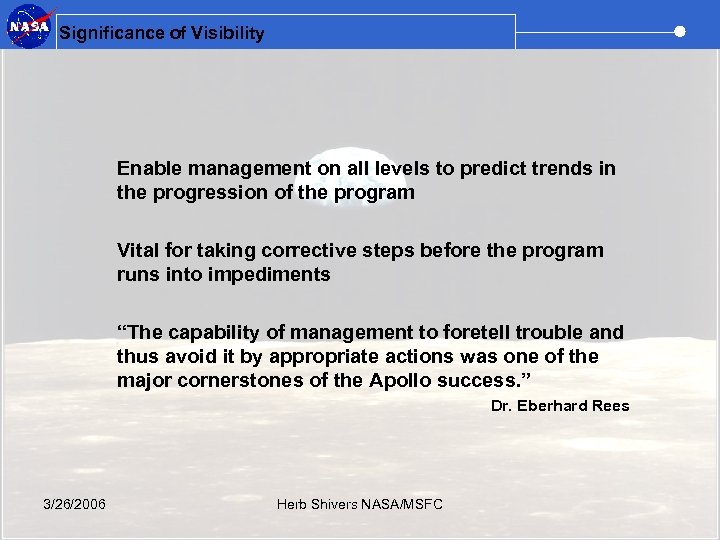 NASA

Significance of Visibility

Enable management on all levels to predict trends in the progression of the program

Vital for taking corrective steps before the program runs into impediments

“The capability of management to foretell trouble and thus avoid it by appropriate actions was one of the major cornerstones of the Apollo success.”

Dr. Eberhard Rees

3/26/2006

Herb Shivers NASA/MSFC